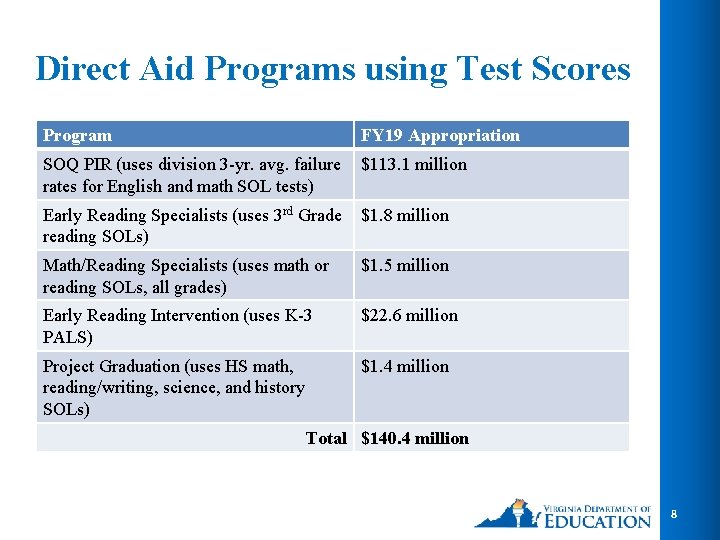 Direct Aid Programs using Test Scores

| Program | FY19 Appropriation |
|---|---|
| SOQ PIR (uses division 3-yr. avg. failure rates for English and math SOL tests) | \$113.1 million |
| Early Reading Specialists (uses 3$^{rd}$ Grade reading SOLs) | \$1.8 million |
| Math/Reading Specialists (uses math or reading SOLs, all grades) | \$1.5 million |
| Early Reading Intervention (uses K-3 PALS) | \$22.6 million |
| Project Graduation (uses HS math, reading/writing, science, and history SOLs) | \$1.4 million |
| Total | \$140.4 million |

VIRGINIA DEPARTMENT OF EDUCATION

8